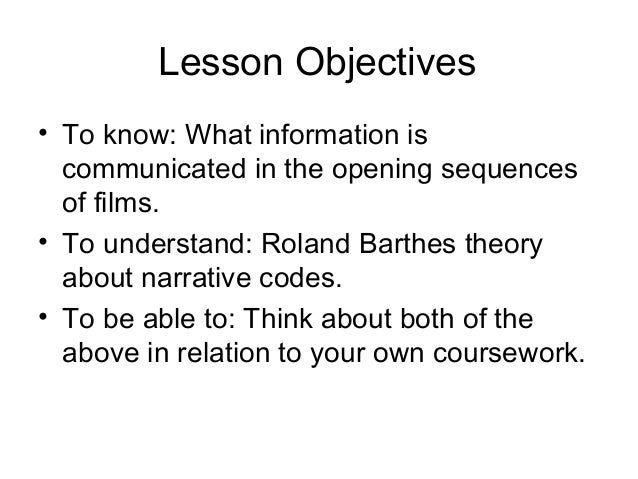 Lesson Objectives

• To know: What information is communicated in the opening sequences of films.
• To understand: Roland Barthes theory about narrative codes.
• To be able to: Think about both of the above in relation to your own coursework.